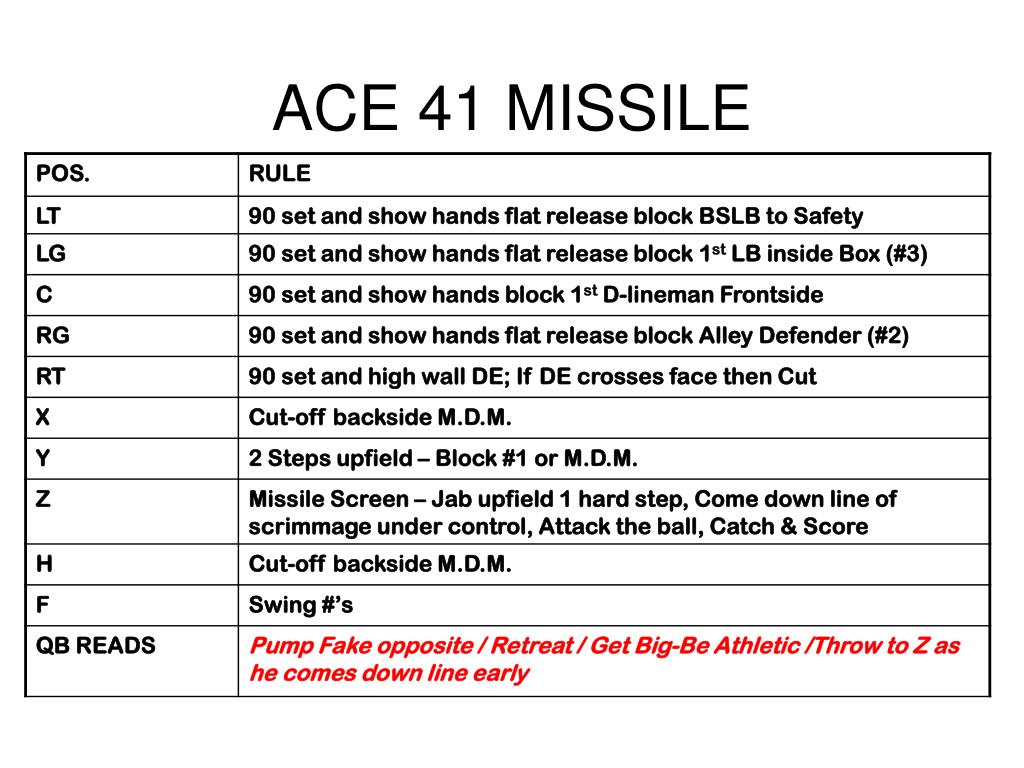 ACE 41 MISSILE

| POS. | RULE |
|---|---|
| LT | 90 set and show hands flat release block BSLB to Safety |
| LG | 90 set and show hands flat release block 1$^{st}$ LB inside Box (#3) |
| C | 90 set and show hands block 1$^{st}$ D-lineman Frontside |
| RG | 90 set and show hands flat release block Alley Defender (#2) |
| RT | 90 set and high wall DE; If DE crosses face then Cut |
| X | Cut-off backside M.D.M. |
| Y | 2 Steps upfield – Block #1 or M.D.M. |
| Z | Missile Screen – Jab upfield 1 hard step, Come down line of scrimmage under control, Attack the ball, Catch & Score |
| H | Cut-off backside M.D.M. |
| F | Swing #'s |
| QB READS | Pump Fake opposite / Retreat / Get Big-Be Athletic /Throw to Z as he comes down line early |